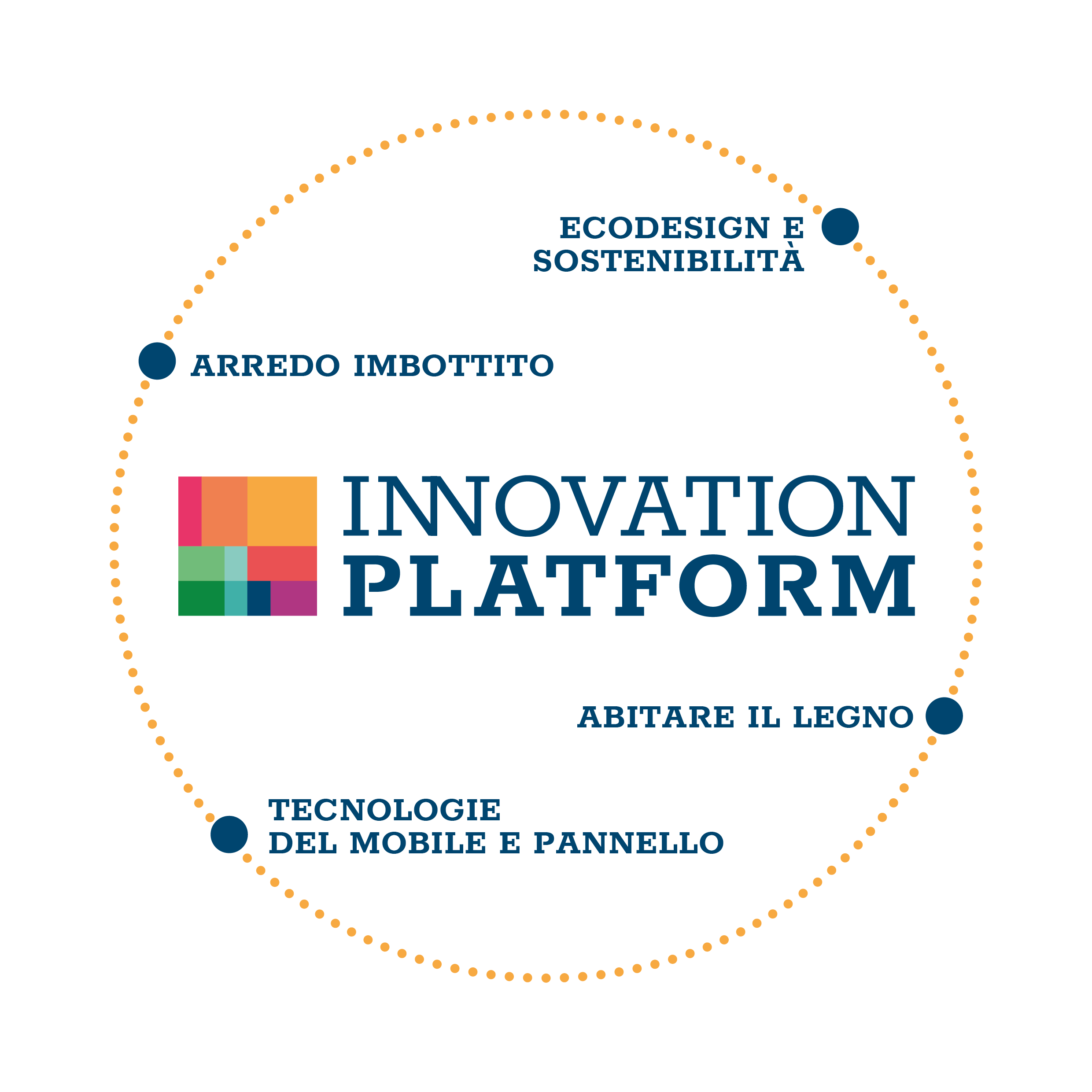 ECODESIGN E SOSTENIBILITÀ

ARREDO IMBOTTITO

INNOVATION
PLATFORM

ABITARE IL LEGNO

TECNOLOGIE
DEL MOBILE E PANNELLO